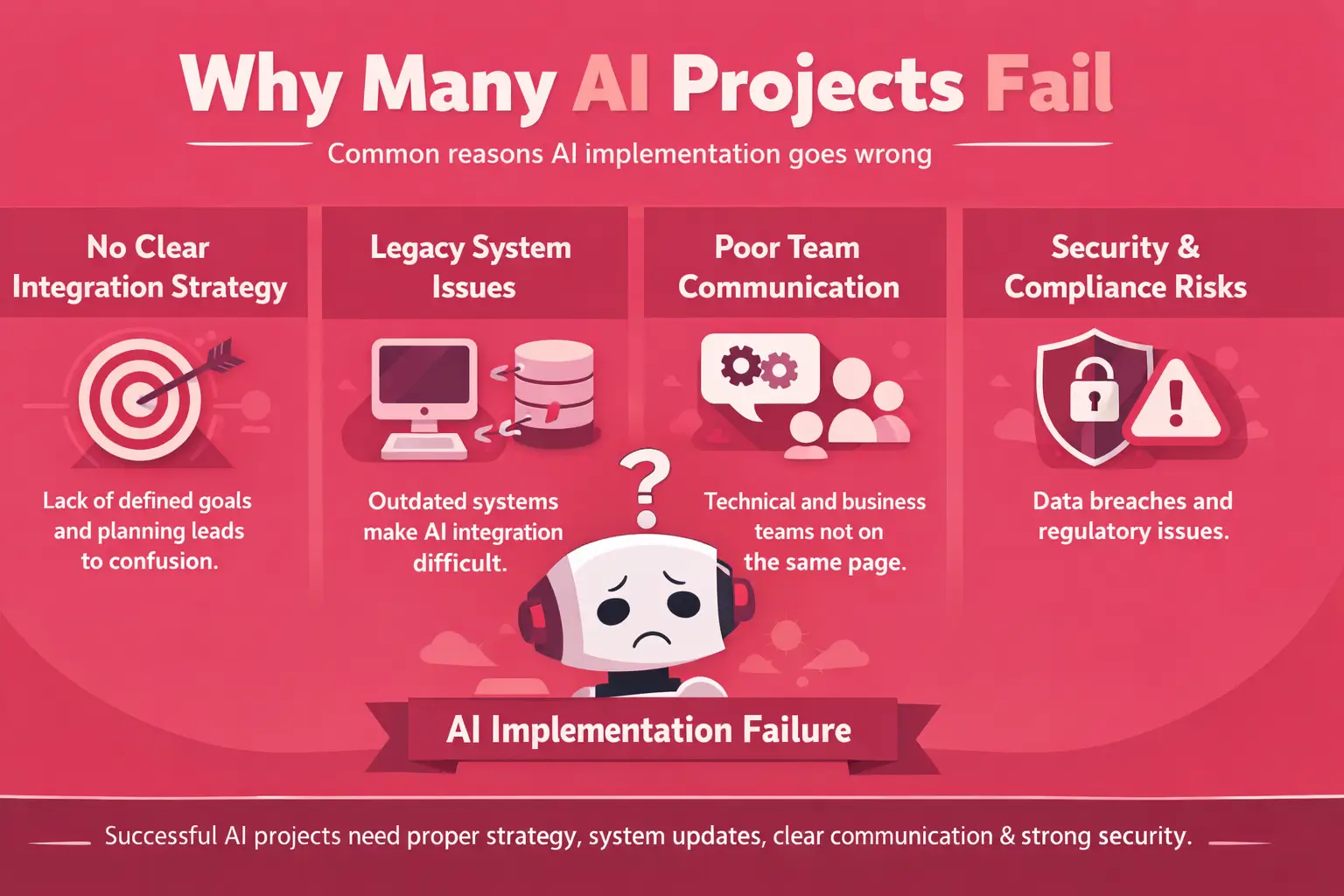 Why Many AI Projects Fail

Common reasons AI implementation goes wrong

No Clear Integration Strategy

Lack of defined goals and planning leads to confusion.

Legacy System Issues

Outdated systems make AI integration difficult.

Poor Team Communication

Technical and business teams not on the same page.

Security & Compliance Risks

Data breaches and regulatory issues.

?

AI Implementation Failure

Successful AI projects need proper strategy, system updates, clear communication & strong security.